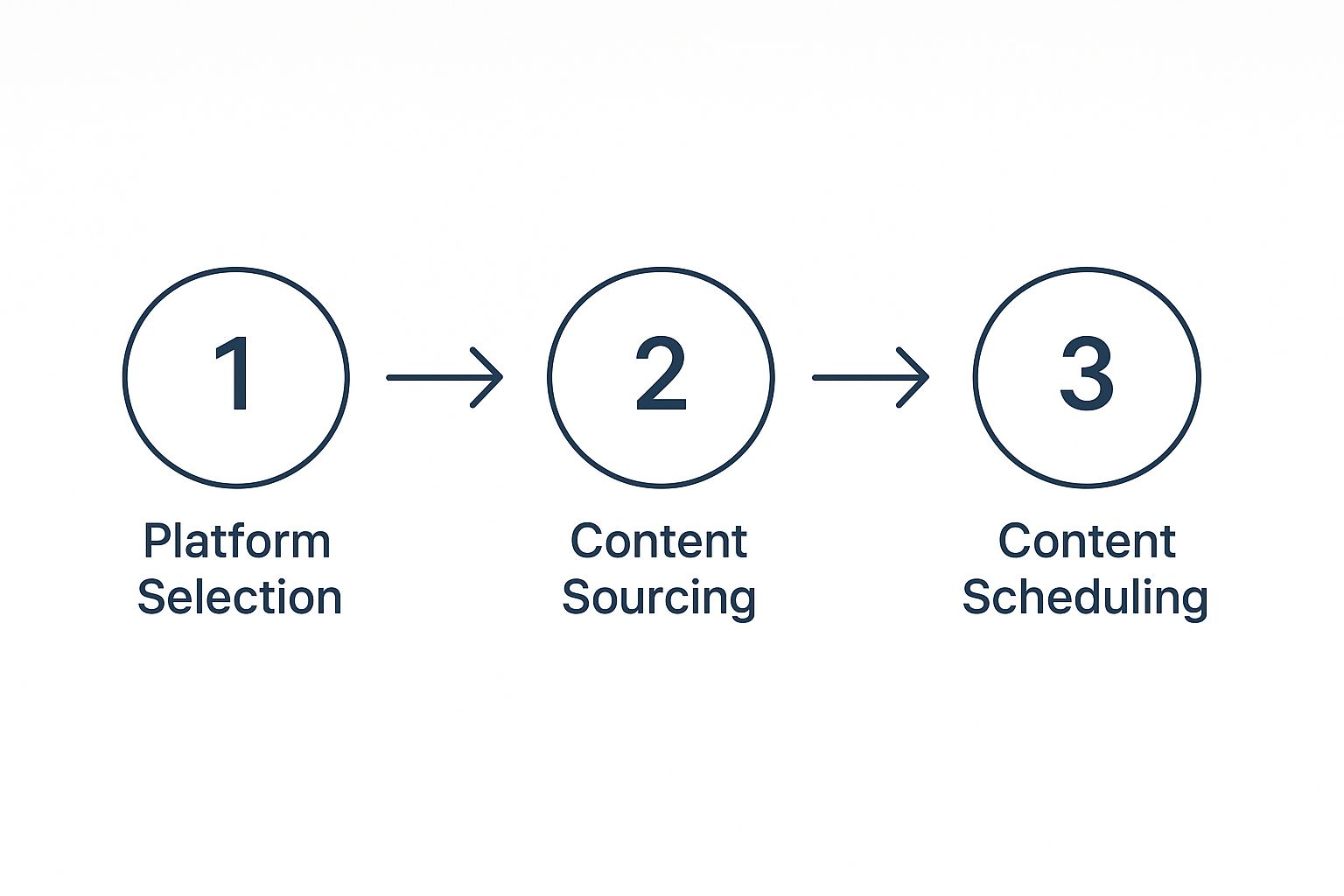 1

Platform Selection

2

Content Sourcing

3

Content Scheduling